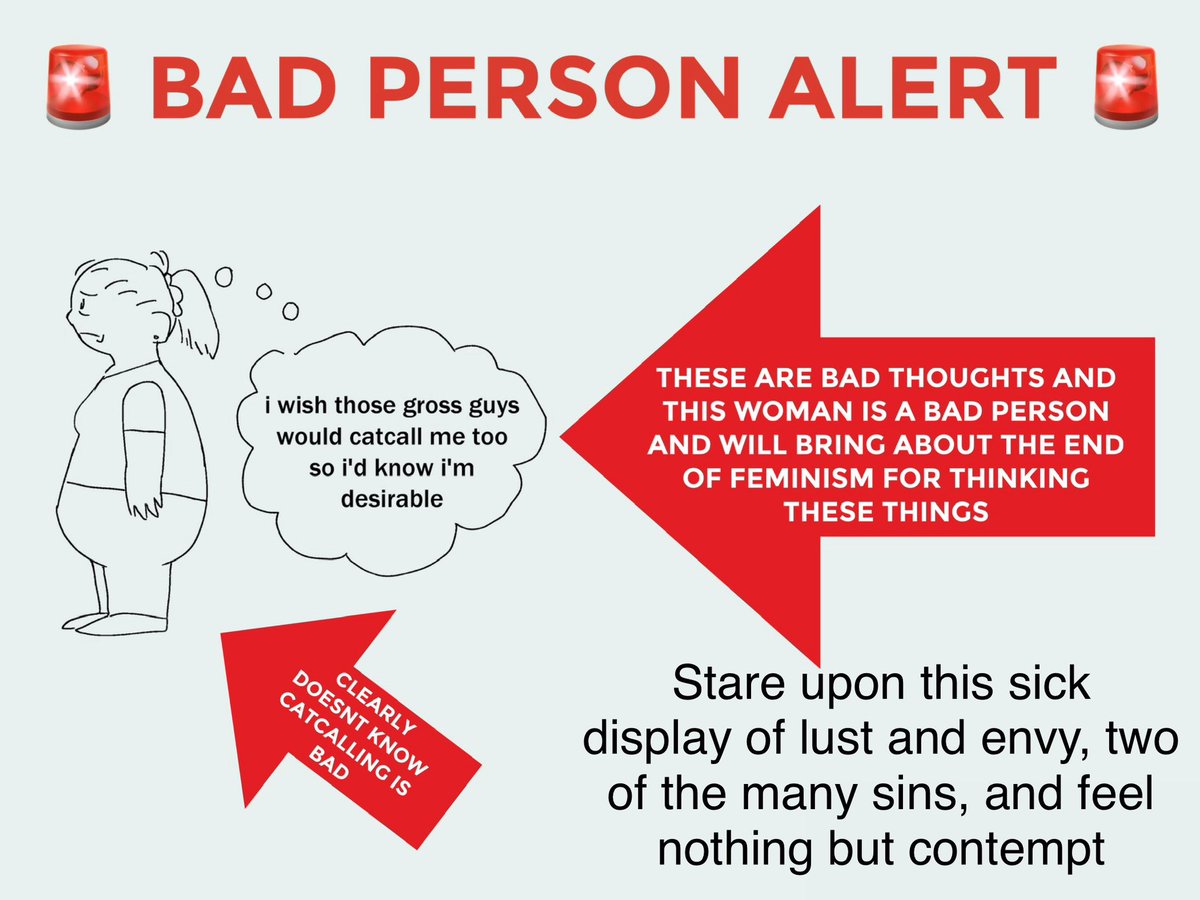 🚨 BAD PERSON ALERT 🚨

i wish those gross guys would catcall me too so i'd know i'm desirable

THESE ARE BAD THOUGHTS AND THIS WOMAN IS A BAD PERSON AND WILL BRING ABOUT THE END OF FEMINISM FOR THINKING THESE THINGS

CLEARLY DOESNT KNOW CATCALLING IS BAD

Stare upon this sick display of lust and envy, two of the many sins, and feel nothing but contempt